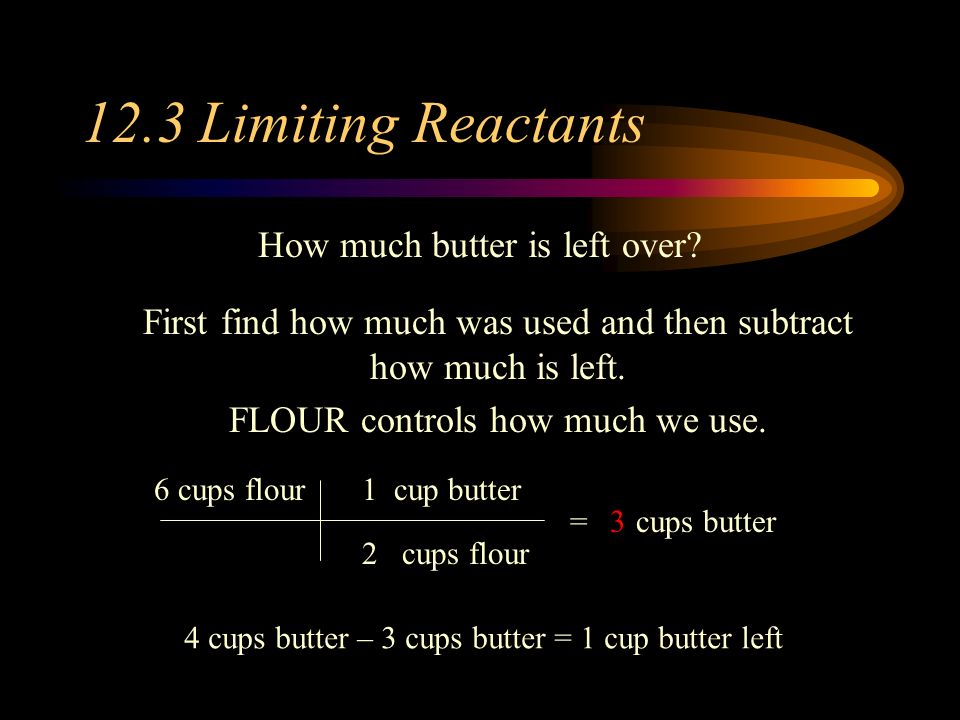 12.3 Limiting Reactants

How much butter is left over?

First find how much was used and then subtract how much is left.

FLOUR controls how much we use.

| 6 cups flour | 1 cup butter |
|---|---|
| | 2 cups flour |

= 3 cups butter

4 cups butter – 3 cups butter = 1 cup butter left